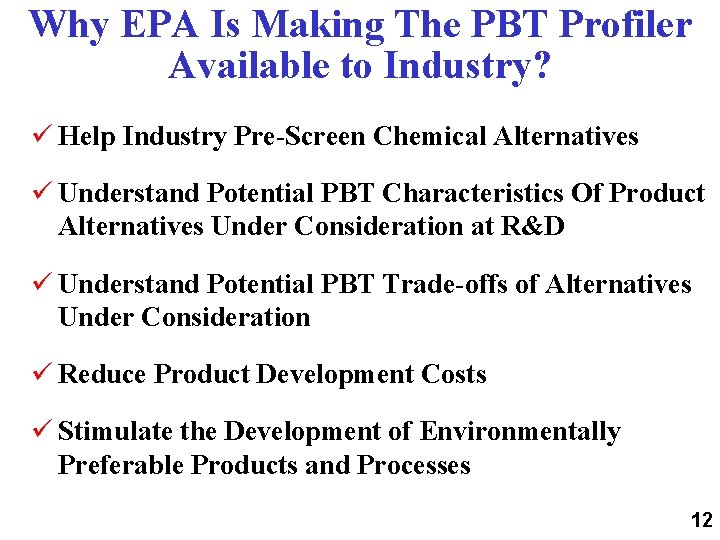 Why EPA Is Making The PBT Profiler Available to Industry?

✓ Help Industry Pre-Screen Chemical Alternatives

✓ Understand Potential PBT Characteristics Of Product Alternatives Under Consideration at R&D

✓ Understand Potential PBT Trade-offs of Alternatives Under Consideration

✓ Reduce Product Development Costs

✓ Stimulate the Development of Environmentally Preferable Products and Processes

12